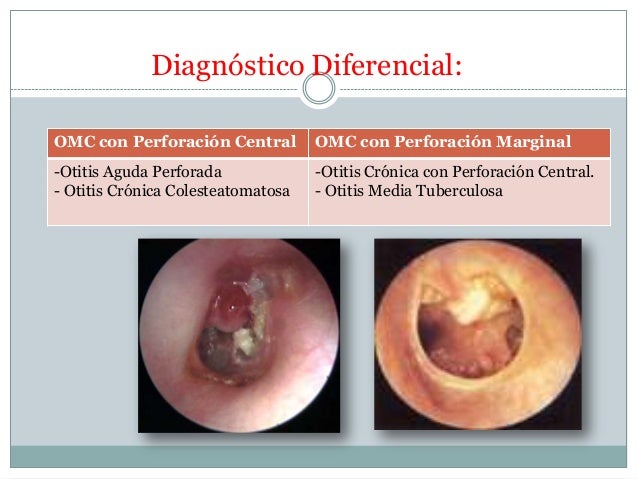 Diagnóstico Diferencial:

| OMC con Perforación Central | OMC con Perforación Marginal |
|---|---|
| -Otitis Aguda Perforada<br>- Otitis Crónica Colesteatomatosa | -Otitis Crónica con Perforación Central.<br>- Otitis Media Tuberculosa |